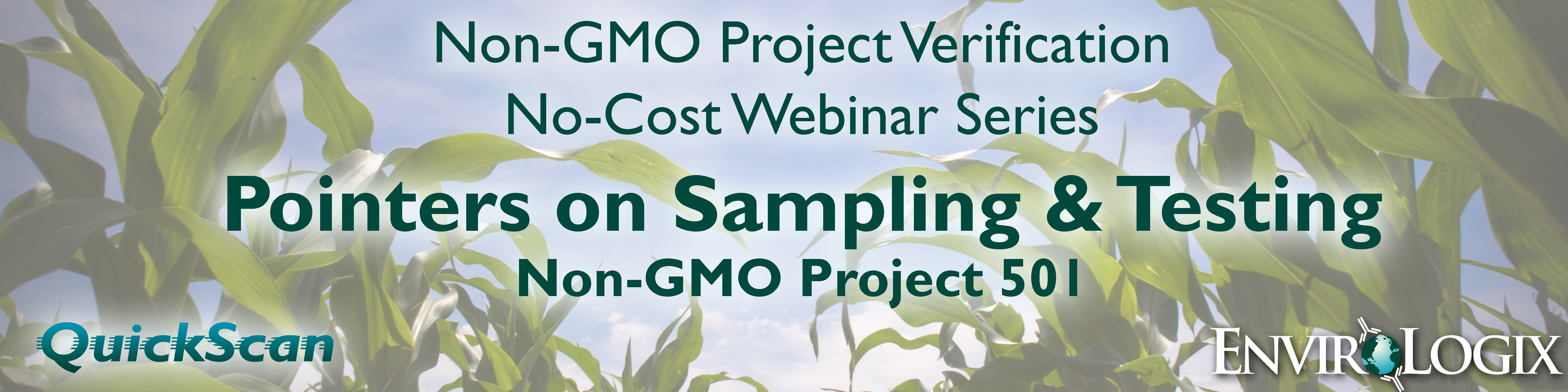 Non-GMO Project Verification
No-Cost Webinar Series

Pointers on Sampling & Testing

Non-GMO Project 501

QuickScan

ENVIROLOGIX